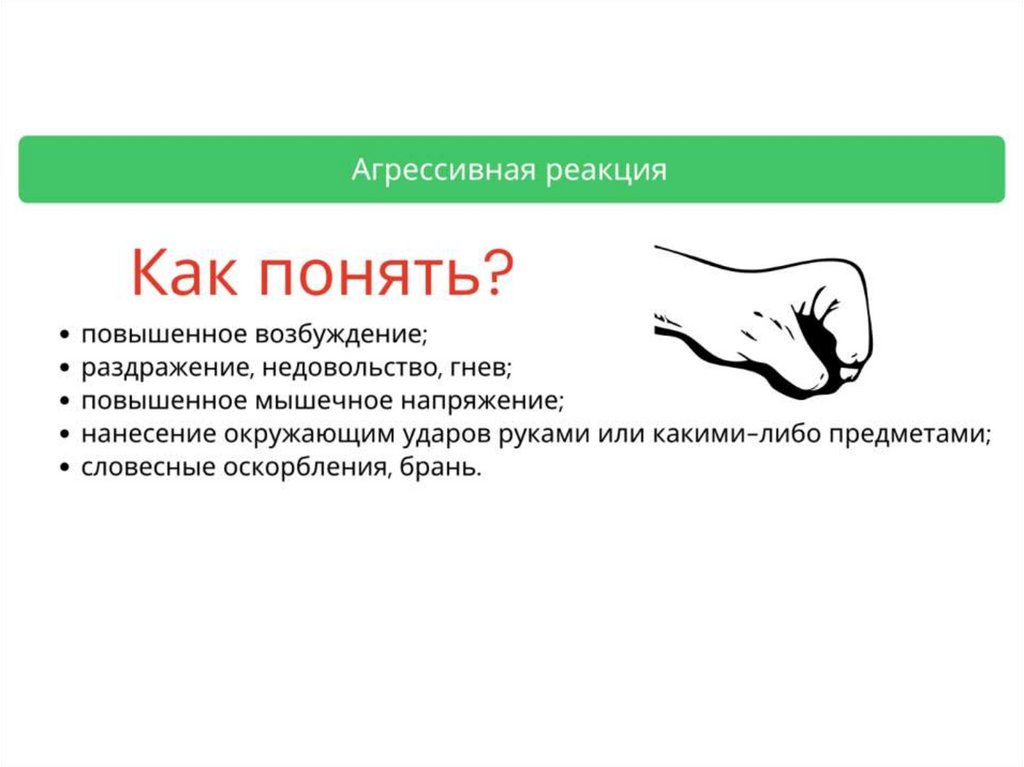 Агрессивная реакция

Как понять?

• повышенное возбуждение;
• раздражение, недовольство, гнев;
• повышенное мышечное напряжение;
• нанесение окружающим ударов руками или какими–либо предметами;
• словесные оскорбления, брань.